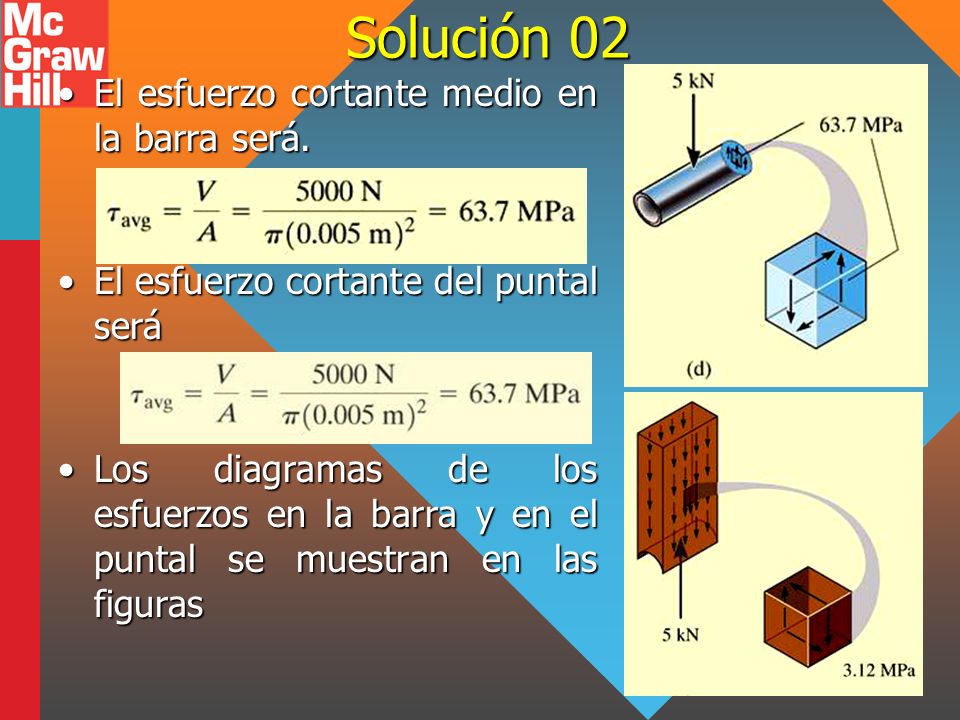 Mc Graw Hill

Solución 02

• El esfuerzo cortante medio en la barra será.

$\tau_{avg} = \frac{V}{A} = \frac{5000 \text{ N}}{\pi(0.005 \text{ m})^2} = 63.7 \text{ MPa}$

• El esfuerzo cortante del puntal será

$\tau_{avg} = \frac{V}{A} = \frac{5000 \text{ N}}{\pi(0.005 \text{ m})^2} = 63.7 \text{ MPa}$

• Los diagramas de los esfuerzos en la barra y en el puntal se muestran en las figuras

5 kN

63.7 MPa

(d)

5 kN

3.12 MPa